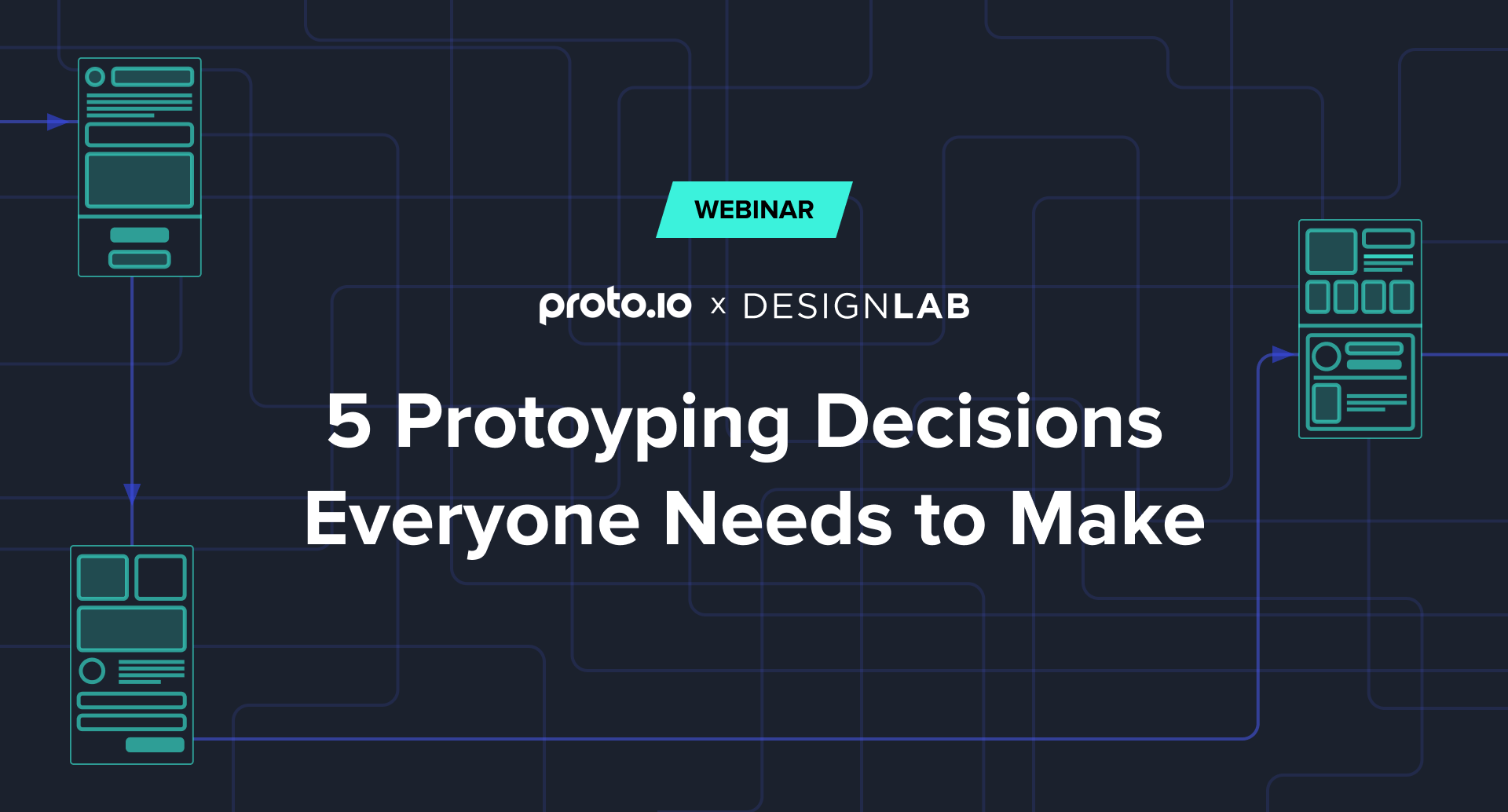 WEBINAR

proto.io x DESIGNLAB

5 Protoyping Decisions Everyone Needs to Make